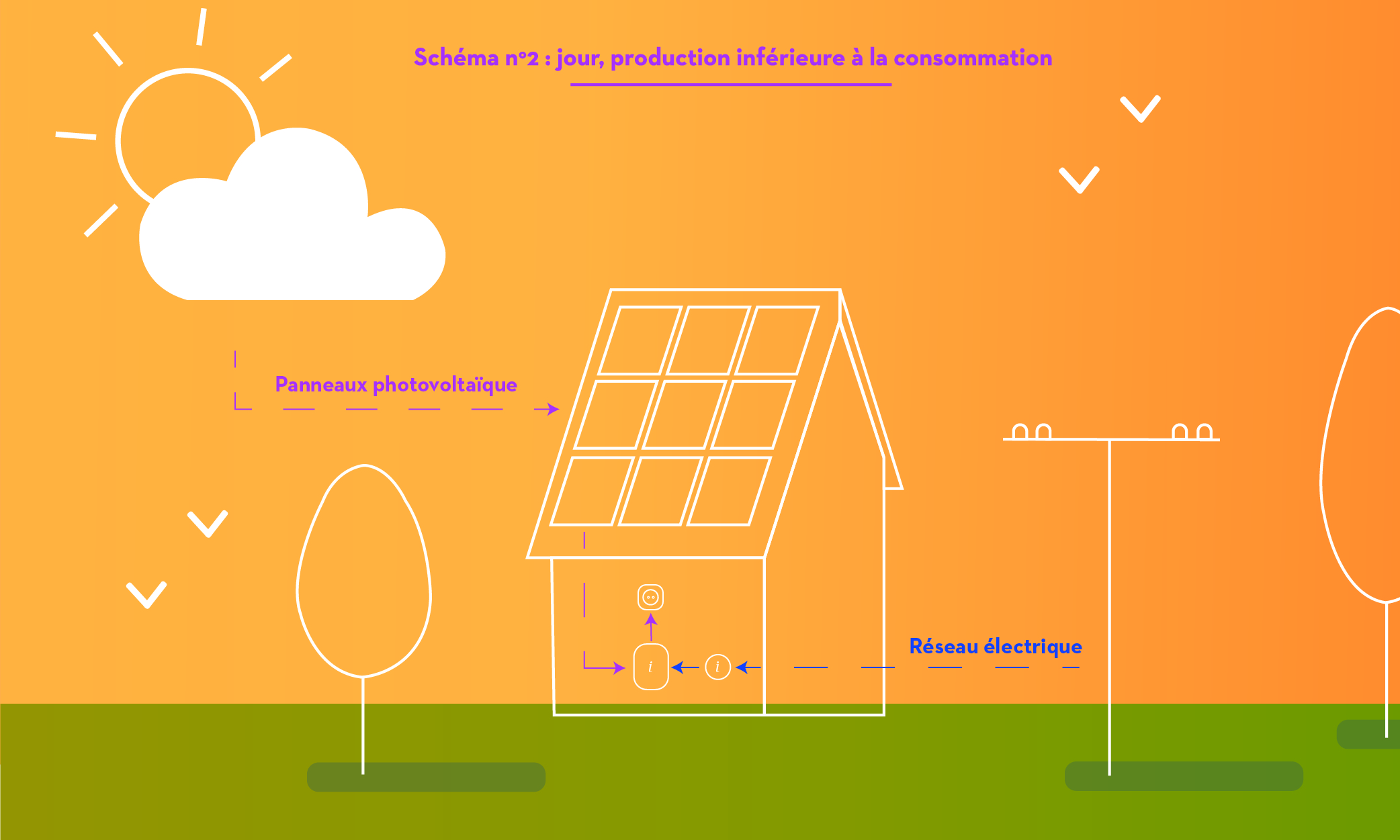 Schéma n°2 : jour, production inférieure à la consommation

Panneaux photovoltaïque

i

i

Réseau électrique